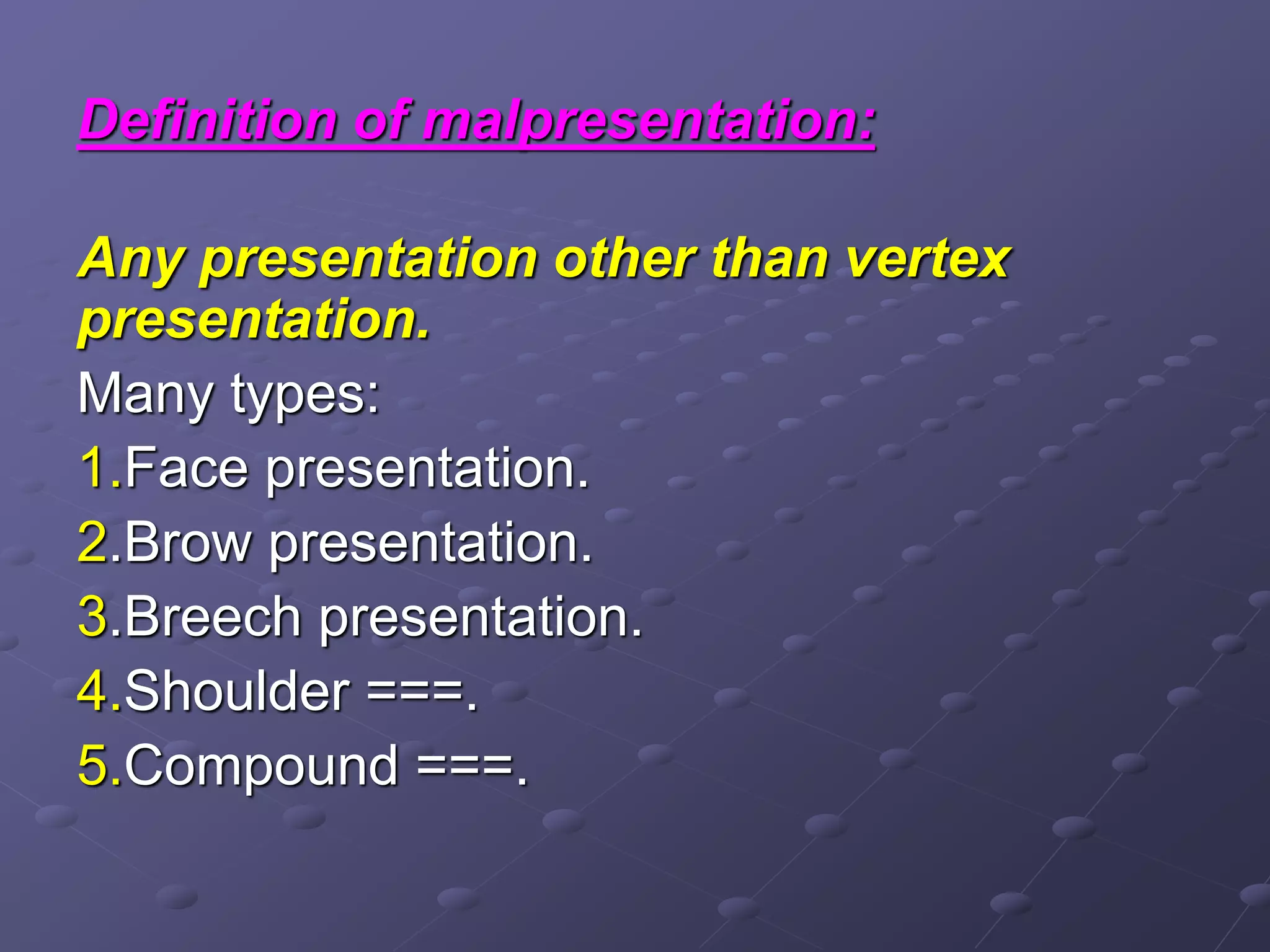 Definition of malpresentation:

Any presentation other than vertex presentation.

Many types:

1.Face presentation.

2.Brow presentation.

3.Breech presentation.

4.Shoulder ===.

5.Compound ===.